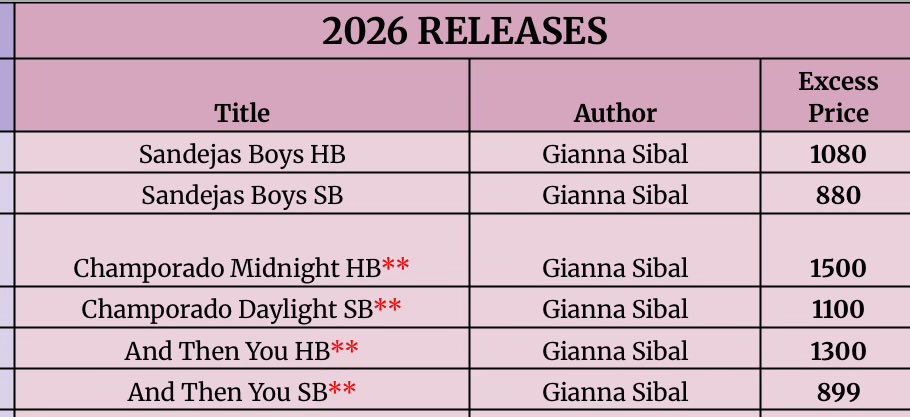 2026 RELEASES

| Title | Author | Excess Price |
|---|---|---|
| Sandejas Boys HB | Gianna Sibal | 1080 |
| Sandejas Boys SB | Gianna Sibal | 880 |
| Champorado Midnight HB** | Gianna Sibal | 1500 |
| Champorado Daylight SB** | Gianna Sibal | 1100 |
| And Then You HB** | Gianna Sibal | 1300 |
| And Then You SB** | Gianna Sibal | 899 |